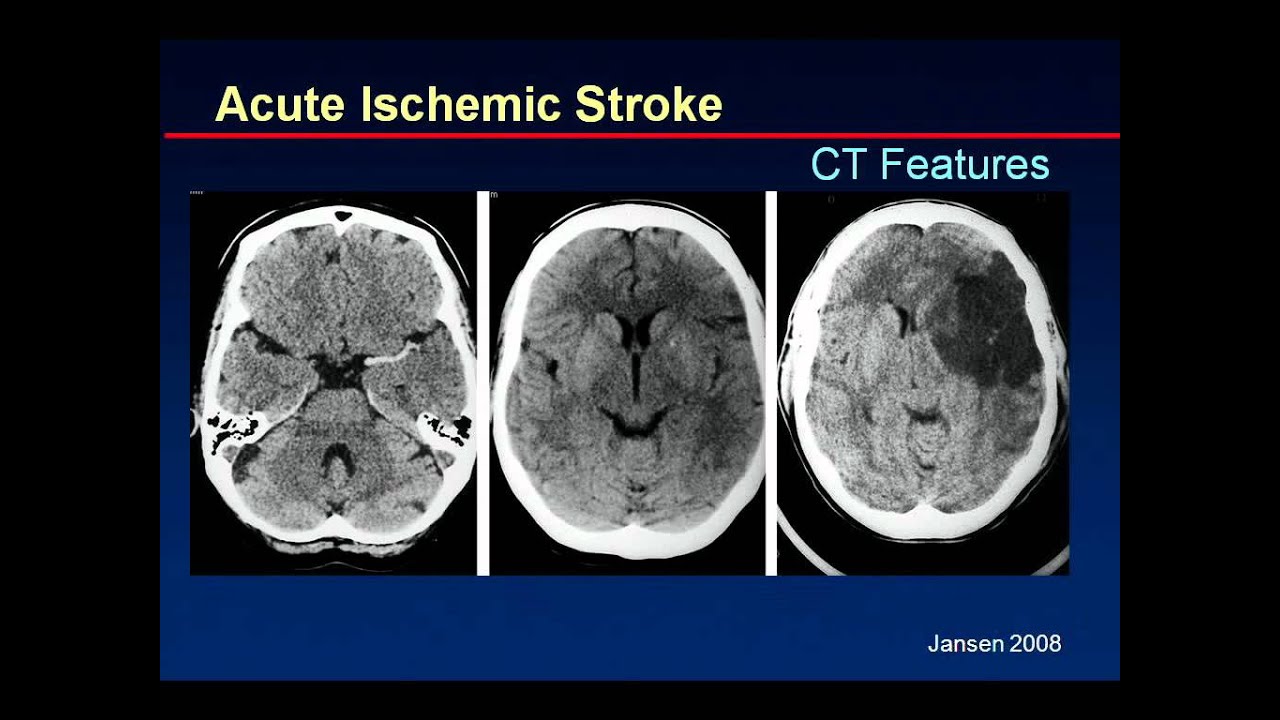 Acute Ischemic Stroke

CT Features

Jansen 2008